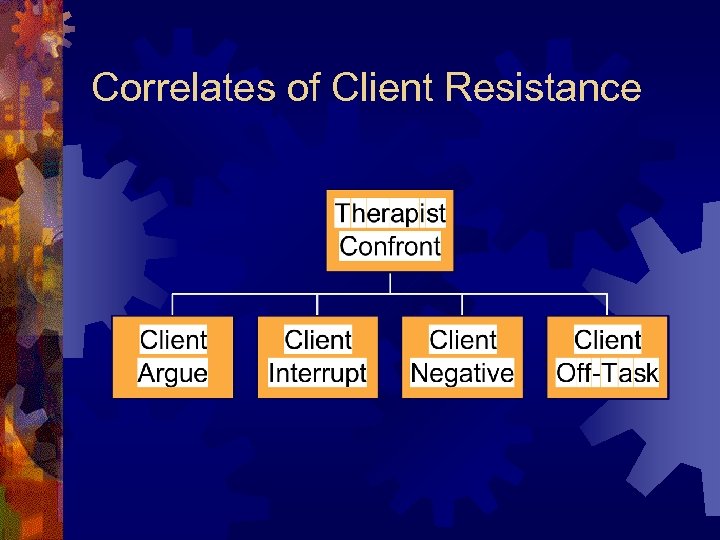 Correlates of Client Resistance

Therapist Confront

Client Argue

Client Interrupt

Client Negative

Client Off-Task